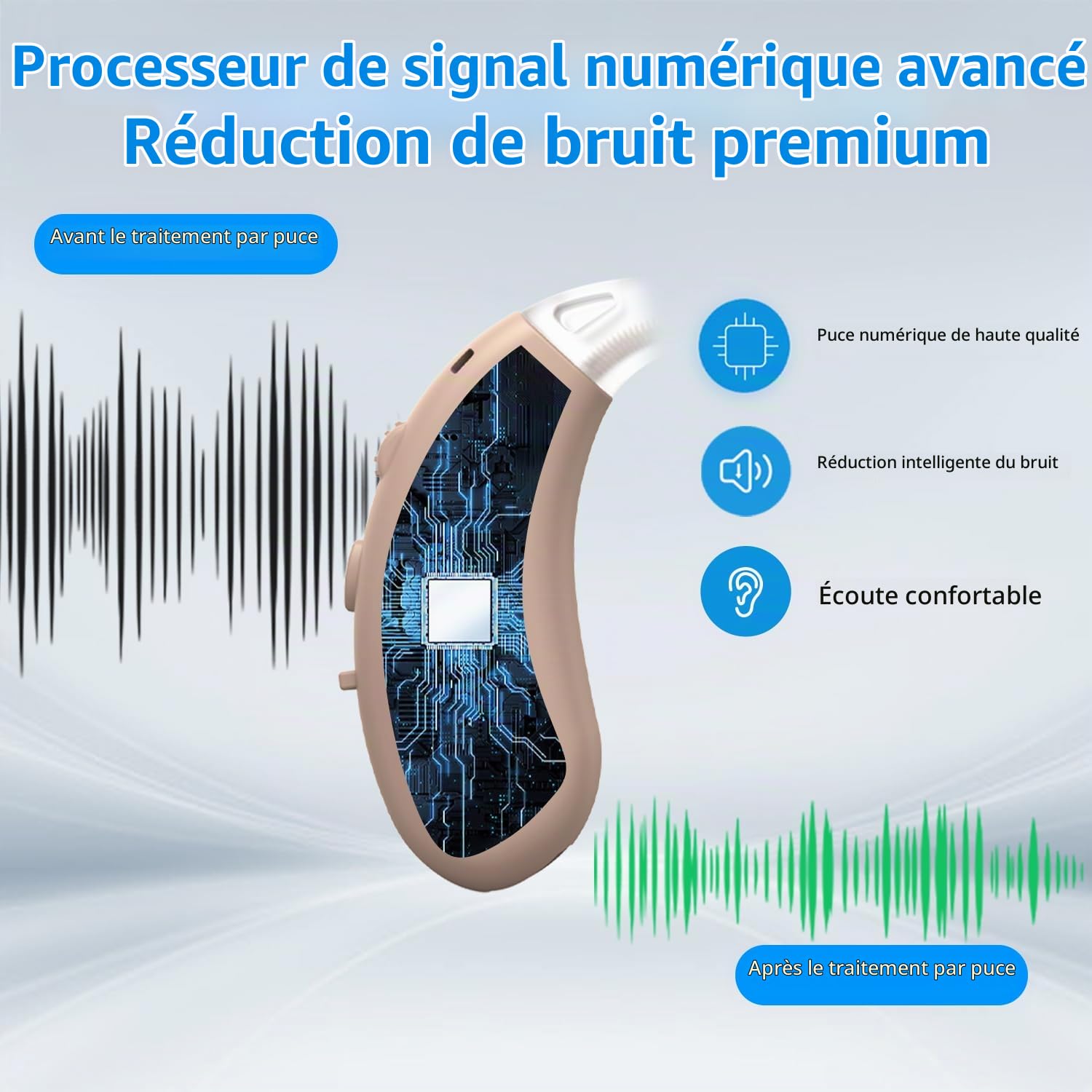 Processeur de signal numérique avancé
Réduction de bruit premium

Avant le traitement par puce

Puce numérique de haute qualité

Réduction intelligente du bruit

Écoute confortable

Après le traitement par puce